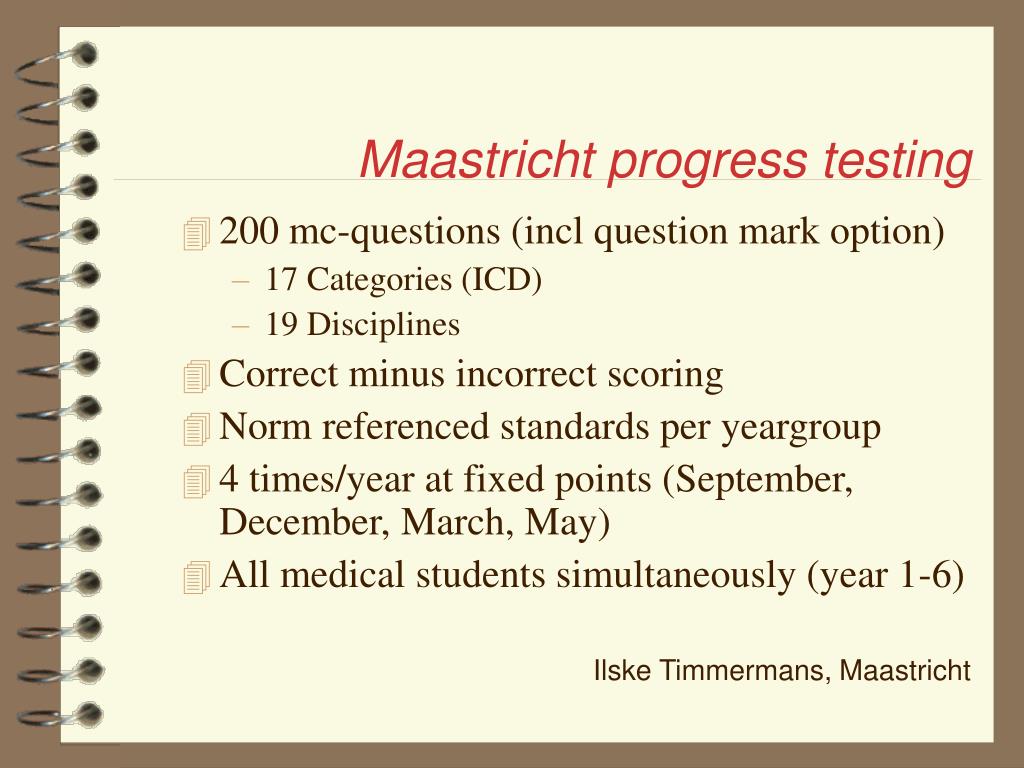 Maastricht progress testing

200 mc-questions (incl question mark option)
– 17 Categories (ICD)
– 19 Disciplines

Correct minus incorrect scoring

Norm referenced standards per yeargroup

4 times/year at fixed points (September, December, March, May)

All medical students simultaneously (year 1-6)

Ilske Timmermans, Maastricht